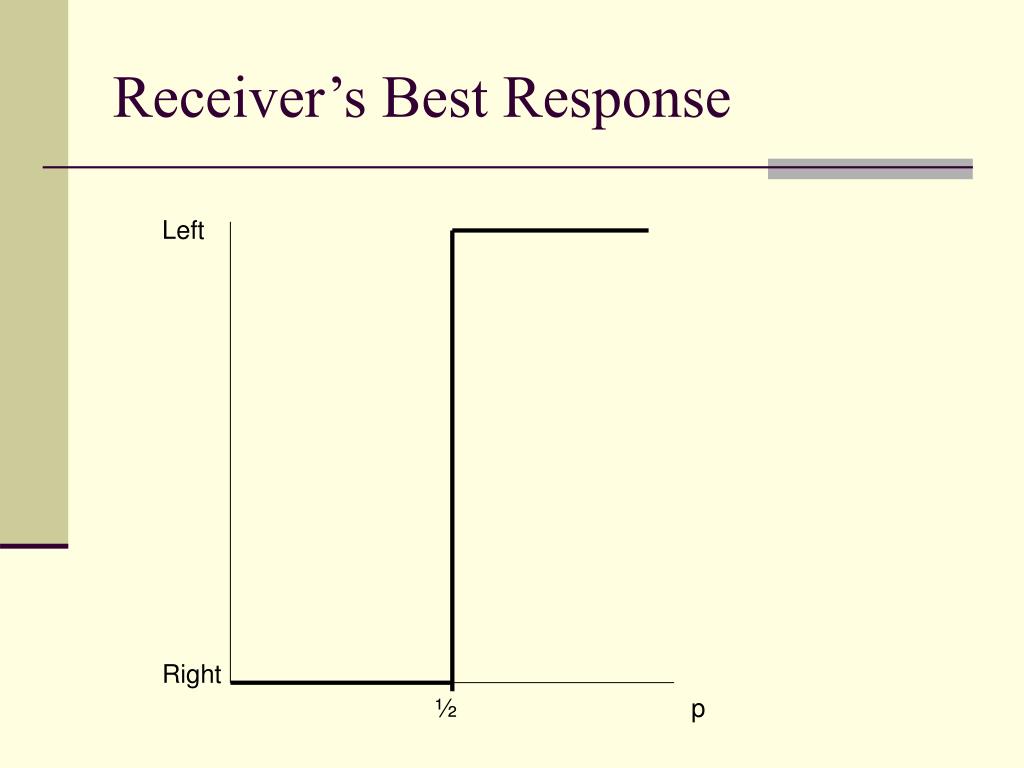 Receiver’s Best Response

Left

Right

½

p